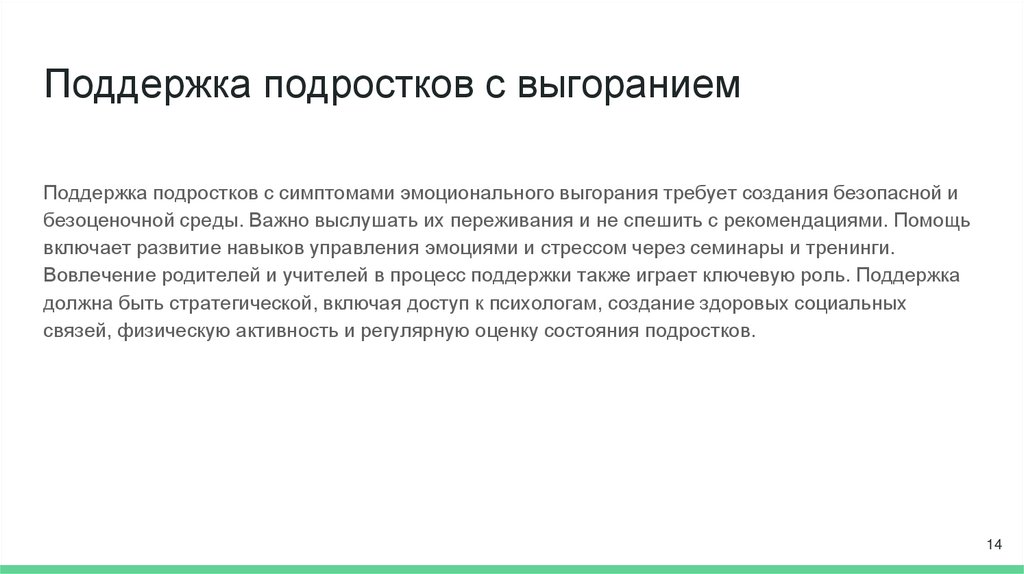 Поддержка подростков с выгоранием

Поддержка подростков с симптомами эмоционального выгорания требует создания безопасной и безоценочной среды. Важно выслушать их переживания и не спешить с рекомендациями. Помощь включает развитие навыков управления эмоциями и стрессом через семинары и тренинги. Вовлечение родителей и учителей в процесс поддержки также играет ключевую роль. Поддержка должна быть стратегической, включая доступ к психологам, создание здоровых социальных связей, физическую активность и регулярную оценку состояния подростков.

14